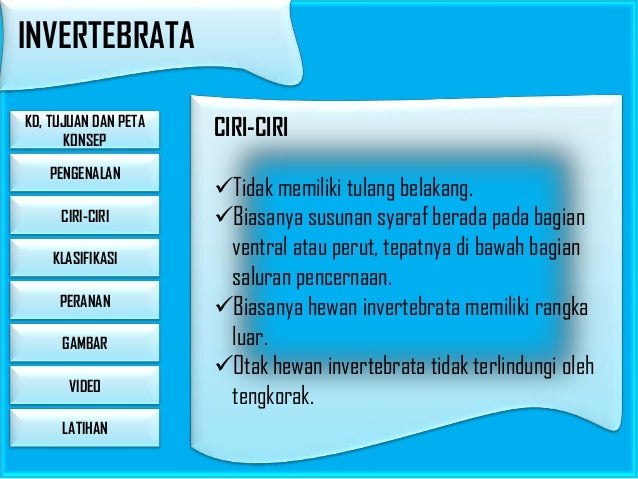 INVERTEBRATA

KD, TUJUAN DAN PETA KONSEP

PENGENALAN

CIRI-CIRI

KLASIFIKASI

PERANAN

GAMBAR

VIDEO

LATIHAN

CIRI-CIRI

✓Tidak memiliki tulang belakang.
✓Biasanya susunan syaraf berada pada bagian ventral atau perut, tepatnya di bawah bagian saluran pencernaan.
✓Biasanya hewan invertebrata memiliki rangka luar.
✓Otak hewan invertebrata tidak terlindungi oleh tengkorak.